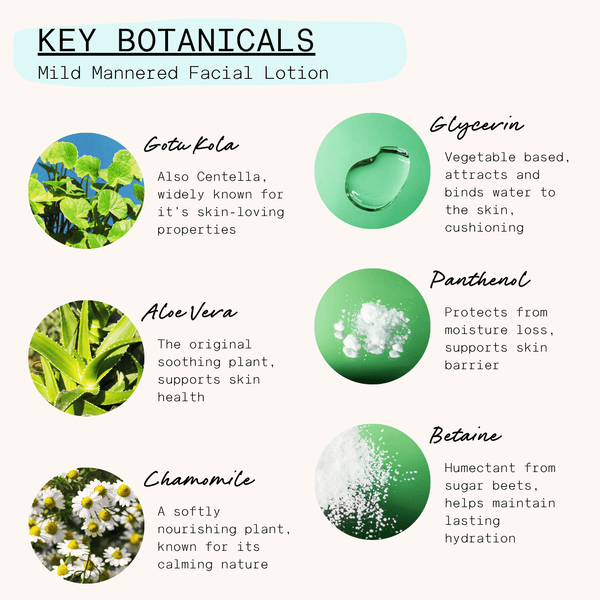 KEY BOTANICALS
Mild Mannered Facial Lotion

Gotu Kola
Also Centella, widely known for it's skin-loving properties

Aloe Vera
The original soothing plant, supports skin health

Chamomile
A softly nourishing plant, known for its calming nature

Glycerin
Vegetable based, attracts and binds water to the skin, cushioning

Panthenol
Protects from moisture loss, supports skin barrier

Betaine
Humectant from sugar beets, helps maintain lasting hydration